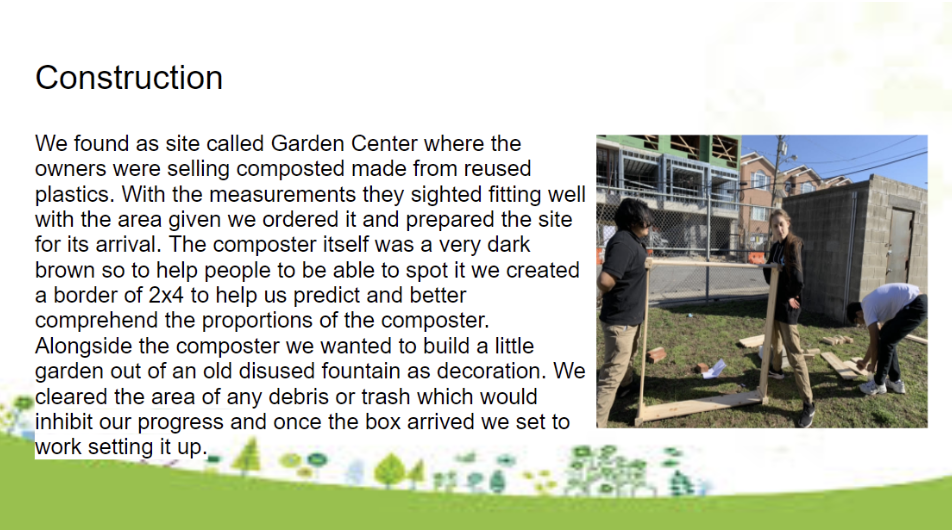 Construction

We found as site called Garden Center where the owners were selling composted made from reused plastics. With the measurements they sighted fitting well with the area given we ordered it and prepared the site for its arrival. The composter itself was a very dark brown so to help people to be able to spot it we created a border of 2x4 to help us predict and better comprehend the proportions of the composter. Alongside the composter we wanted to build a little garden out of an old disused fountain as decoration. We cleared the area of any debris or trash which would inhibit our progress and once the box arrived we set to work setting it up.